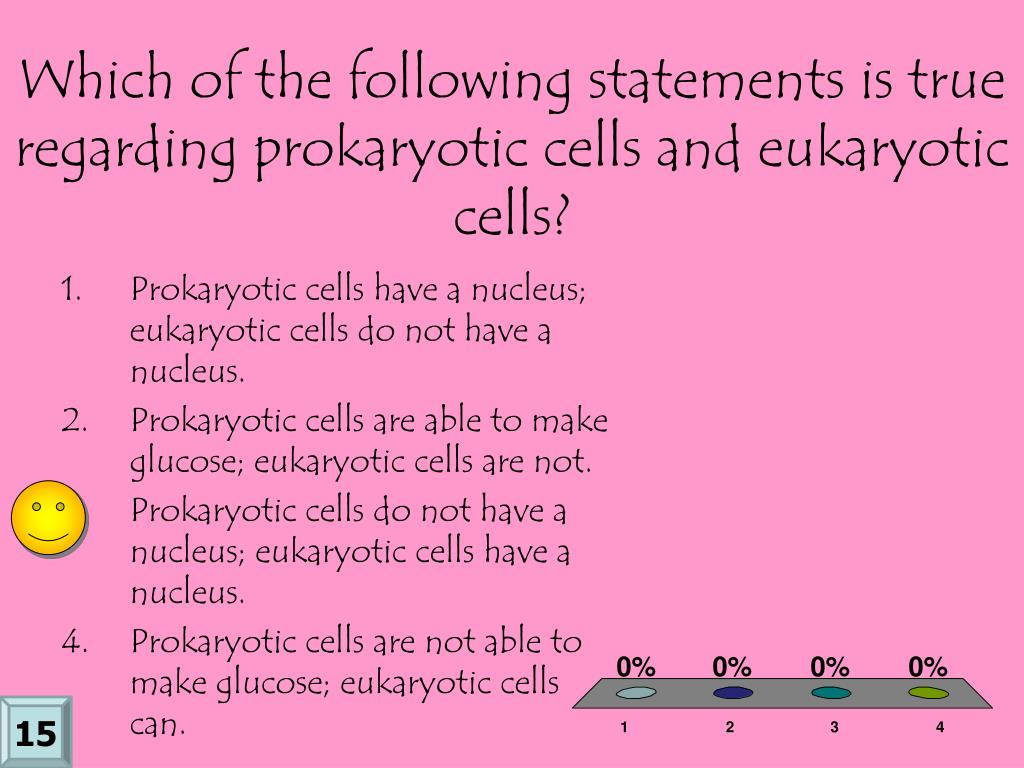 Which of the following statements is true regarding prokaryotic cells and eukaryotic cells?

1. Prokaryotic cells have a nucleus; eukaryotic cells do not have a nucleus.
2. Prokaryotic cells are able to make glucose; eukaryotic cells are not.
Prokaryotic cells do not have a nucleus; eukaryotic cells have a nucleus.
4. Prokaryotic cells are not able to make glucose; eukaryotic cells can.

0% 0% 0% 0%
1 2 3 4

15